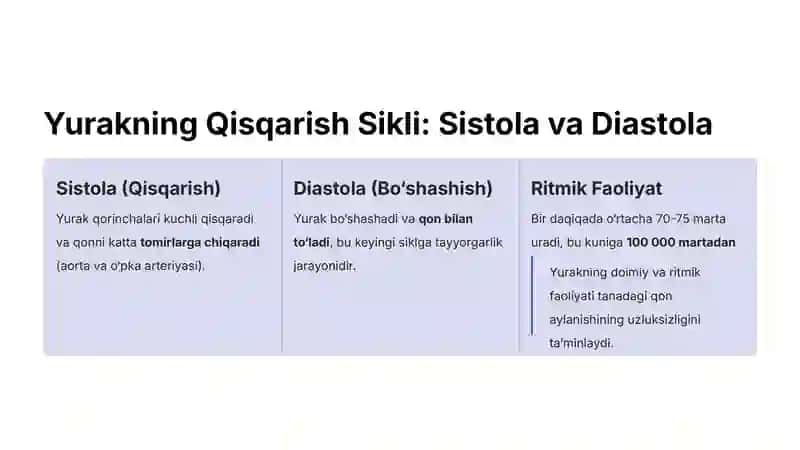 Yurakning Qisqarish Sikli: Sistola va Diastola

Sistola (Qisqarish)

Yurak qorinchalari kuchli qisqaradi va qonni katta tomirlarga chiqaradi (aorta va o'pka arteriyasi).

Diastola (Bo'shashish)

Yurak bo'shashadi va qon bilan to'ladi, bu keyingi siklga tayyorgarlik jarayonidir.

Ritmik Faoliyat

Bir daqiqada o'rtacha 70-75 marta uradi, bu kuniga 100 000 martadan

Yurakning doimiy va ritmik faoliyati tanadagi qon aylanishining uzluksizligini ta'minlaydi.